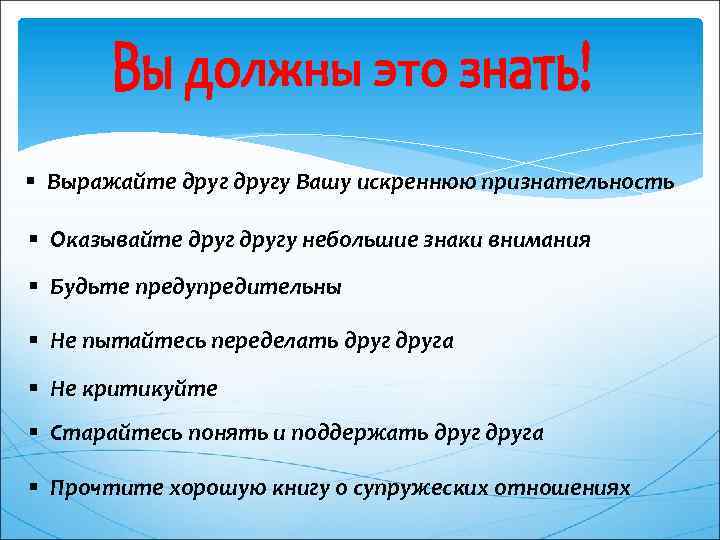 Вы должны это знать!

▪ Выражайте друг другу Вашу искреннюю признательность

▪ Оказывайте друг другу небольшие знаки внимания

▪ Будьте предупредительны

▪ Не пытайтесь переделать друг друга

▪ Не критикуйте

▪ Старайтесь понять и поддержать друг друга

▪ Прочтите хорошую книгу о супружеских отношениях